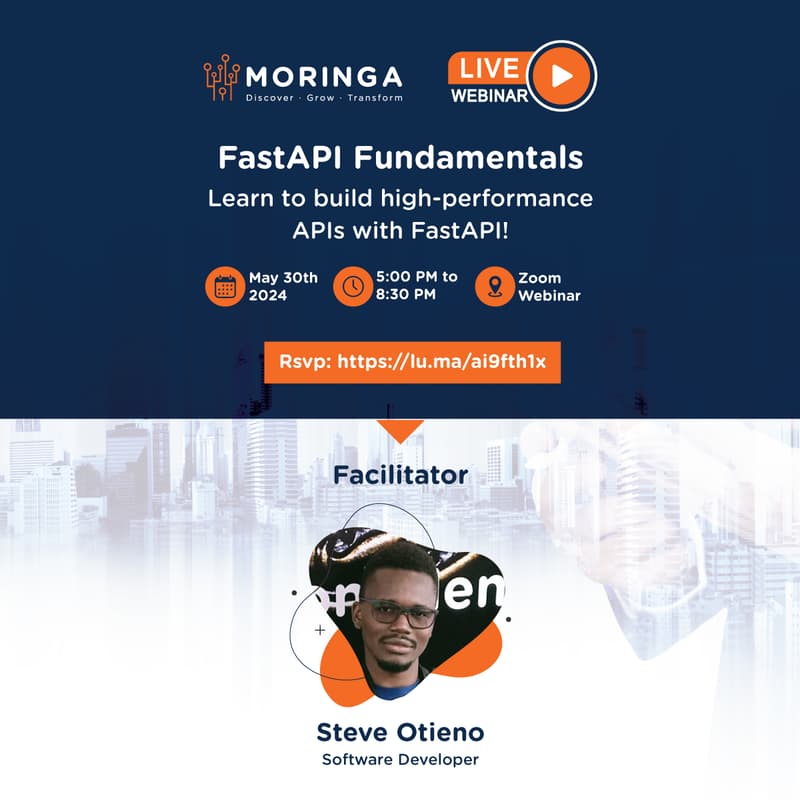 MORINGA
Discover · Grow · Transform

LIVE
WEBINAR

FastAPI Fundamentals
Learn to build high-performance APIs with FastAPI!

May 30th 2024

5:00 PM to 8:30 PM

Zoom Webinar

Rsvp: https://lu.ma/ai9fth1x

Facilitator

Steve Otieno
Software Developer